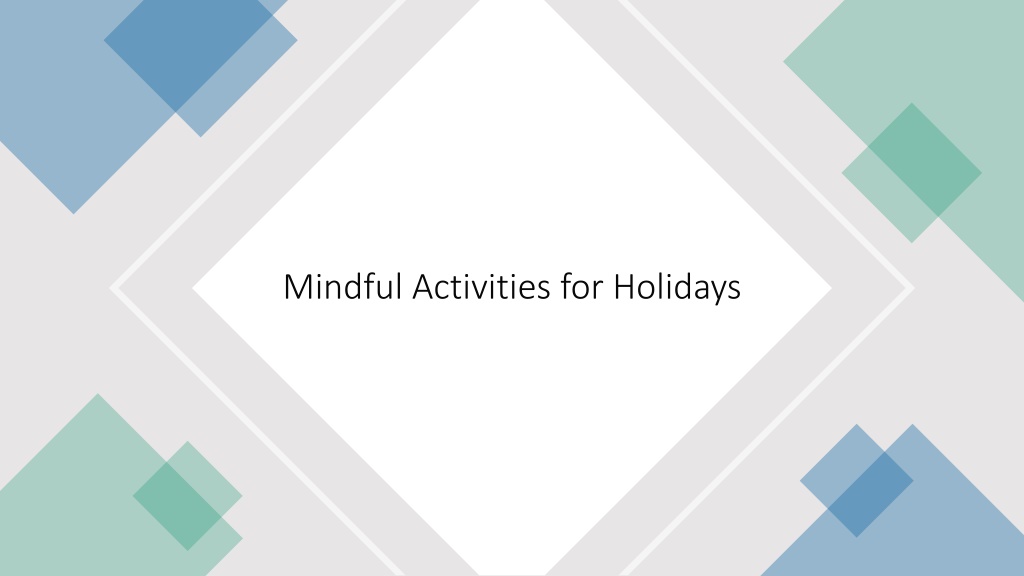 Mindful Activities for Holidays